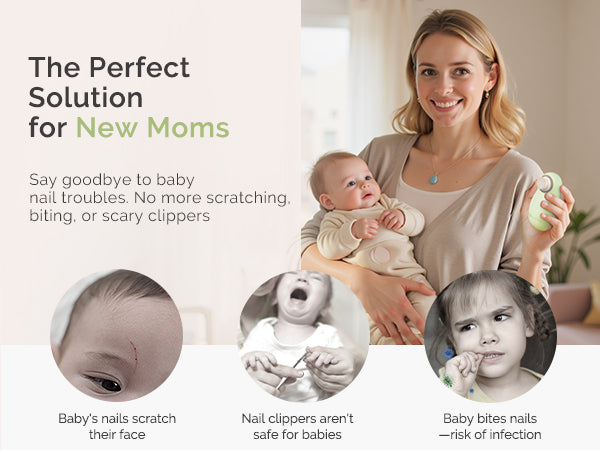 The Perfect Solution for New Moms

Say goodbye to baby nail troubles. No more scratching, biting, or scary clippers

Baby's nails scratch their face

Nail clippers aren't safe for babies

Baby bites nails —risk of infection